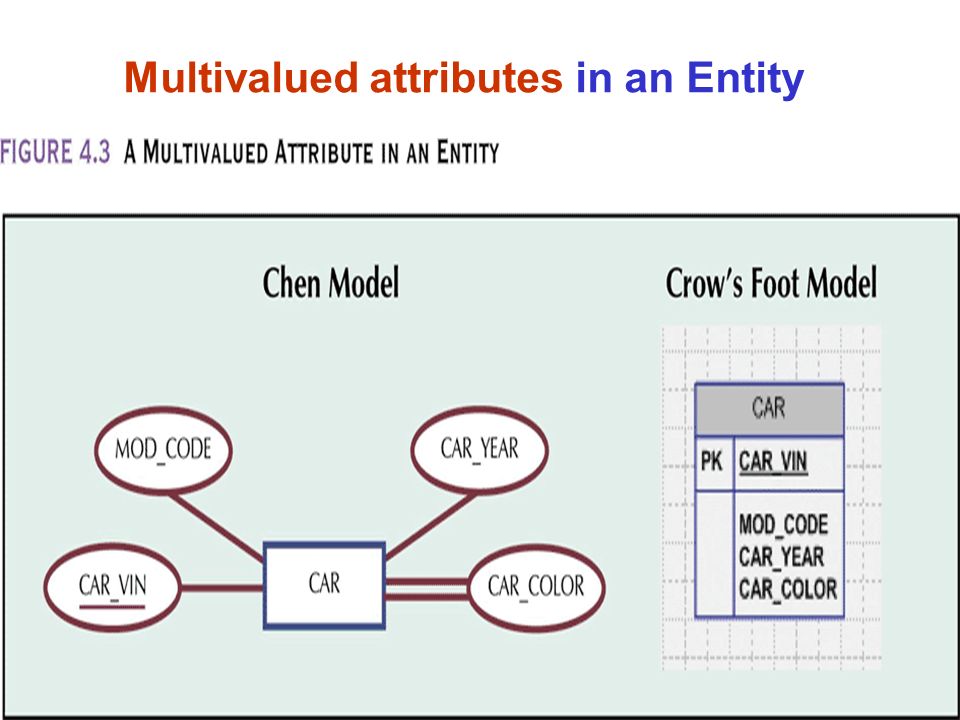 Multivalued attributes in an Entity

FIGURE 4.3 A MULTIVALUED ATTRIBUTE IN AN ENTITY

Chen Model

MOD_CODE

CAR_YEAR

CAR_VIN

CAR

CAR_COLOR

Crow's Foot Model

| CAR | |
|---|---|
| PK | CAR_VIN |
| | MOD_CODE CAR_YEAR CAR_COLOR |